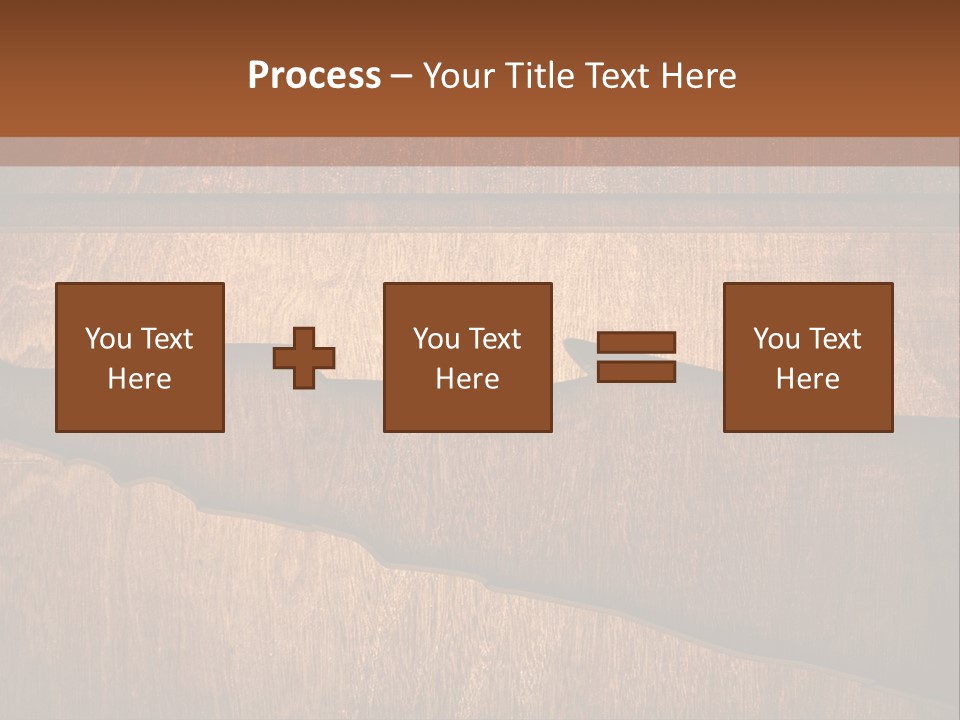 Process – Your Title Text Here

You Text Here

You Text Here

You Text Here